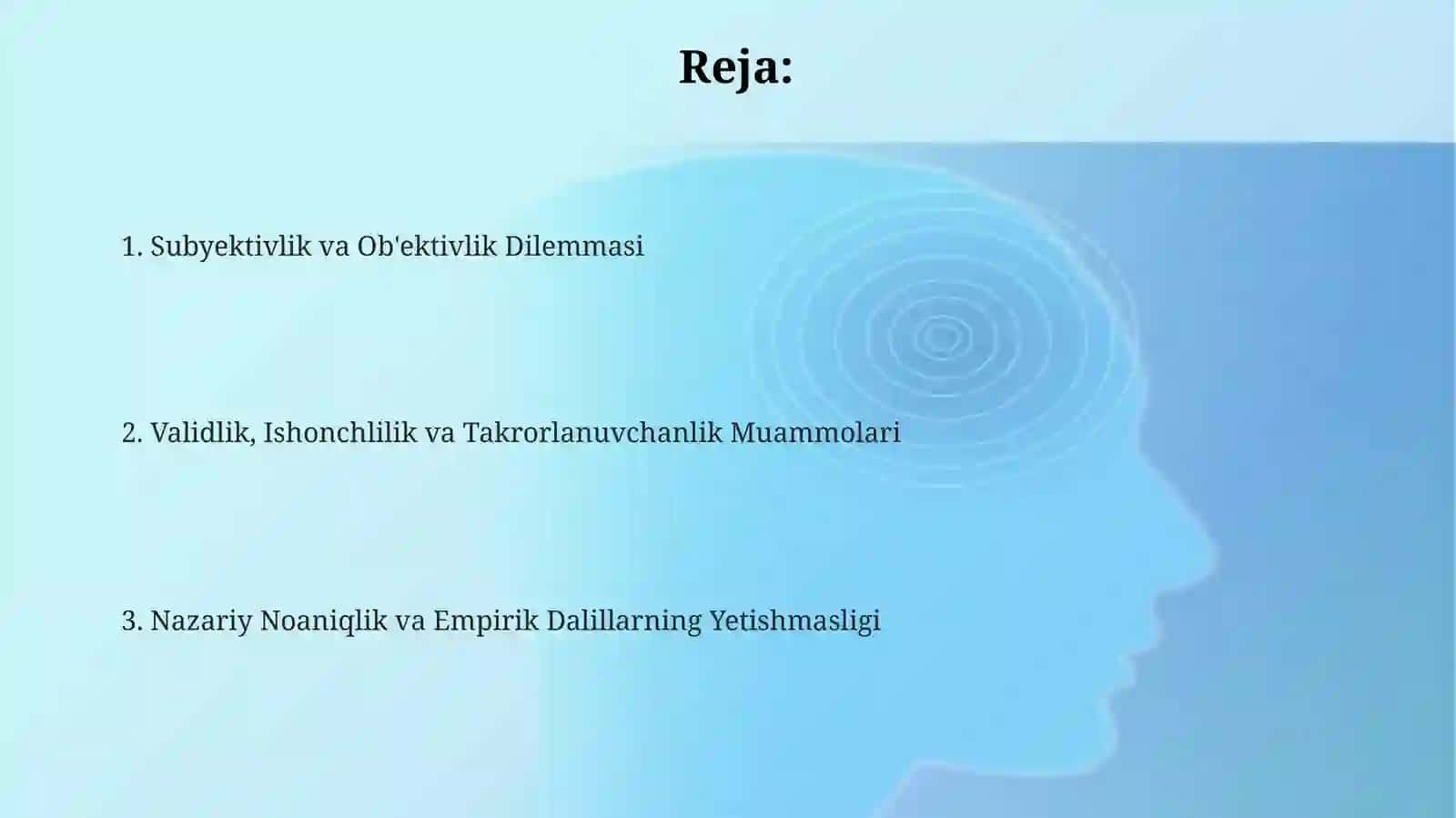 Reja:

1. Subyektivlik va Ob'ektivlik Dilemmasi

2. Validlik, Ishonchlilik va Takrorlanuvchanlik Muammolari

3. Nazariy Noaniqlik va Empirik Dalillarning Yetishmasligi